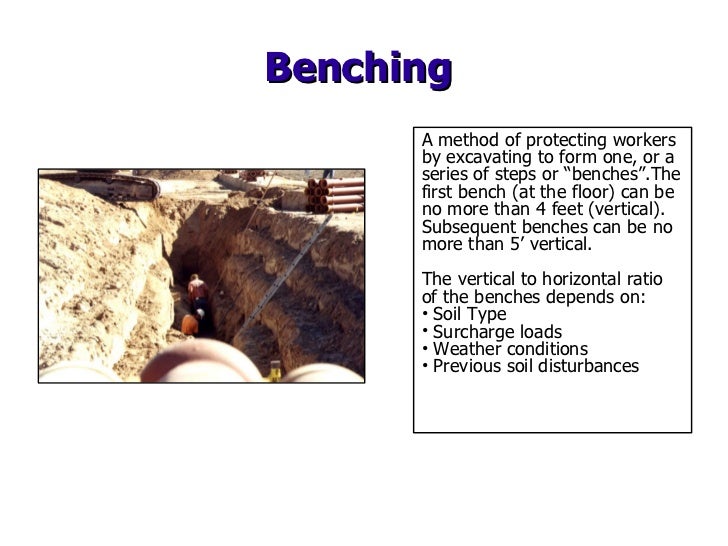 Benching

A method of protecting workers by excavating to form one, or a series of steps or “benches”.The first bench (at the floor) can be no more than 4 feet (vertical). Subsequent benches can be no more than 5’ vertical.

The vertical to horizontal ratio of the benches depends on:
• Soil Type
• Surcharge loads
• Weather conditions
• Previous soil disturbances